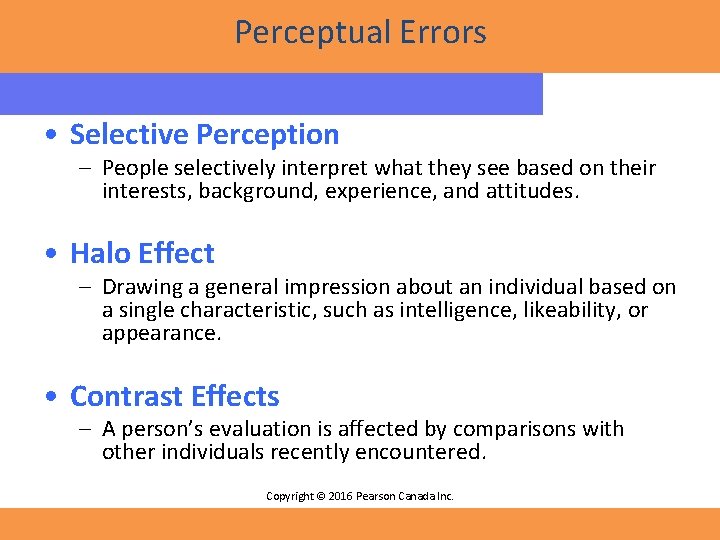 Perceptual Errors

• Selective Perception
– People selectively interpret what they see based on their interests, background, experience, and attitudes.

• Halo Effect
– Drawing a general impression about an individual based on a single characteristic, such as intelligence, likeability, or appearance.

• Contrast Effects
– A person's evaluation is affected by comparisons with other individuals recently encountered.

Copyright © 2016 Pearson Canada Inc.